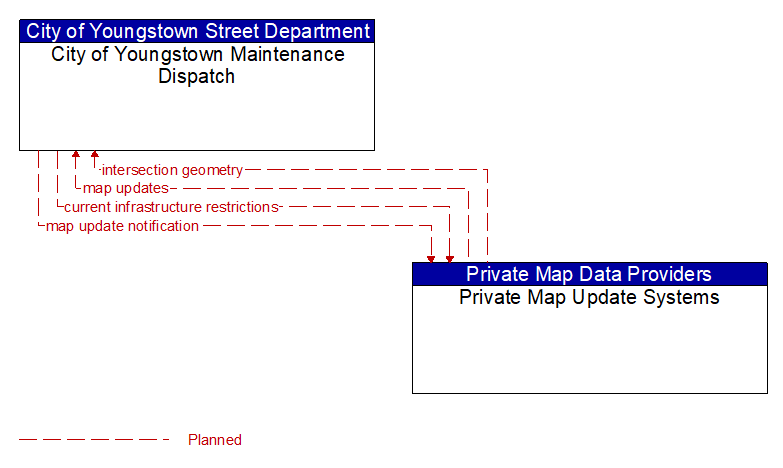 City of Youngstown Street Department
City of Youngstown Maintenance Dispatch

intersection geometry
map updates
current infrastructure restrictions
map update notification

Private Map Data Providers
Private Map Update Systems

Planned